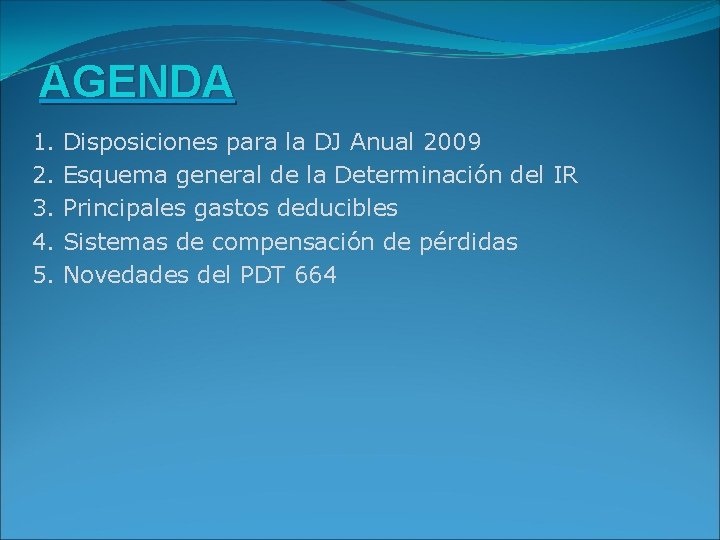 AGENDA

1. Disposiciones para la DJ Anual 2009
2. Esquema general de la Determinación del IR
3. Principales gastos deducibles
4. Sistemas de compensación de pérdidas
5. Novedades del PDT 664